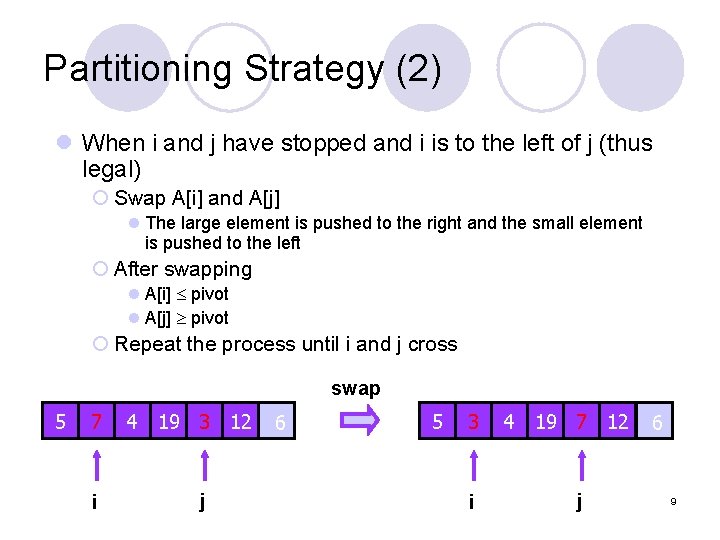 Partitioning Strategy (2)

When i and j have stopped and i is to the left of j (thus legal)

Swap A[i] and A[j]

The large element is pushed to the right and the small element is pushed to the left

After swapping

A[i] $\leq$ pivot

A[j] $\geq$ pivot

Repeat the process until i and j cross

swap

| 5 | 7 | 4 | 19 | 3 | 12 | 6 |
|---|---|---|---|---|---|---|

i j

| 5 | 3 | 4 | 19 | 7 | 12 | 6 |
|---|---|---|---|---|---|---|

i j

9